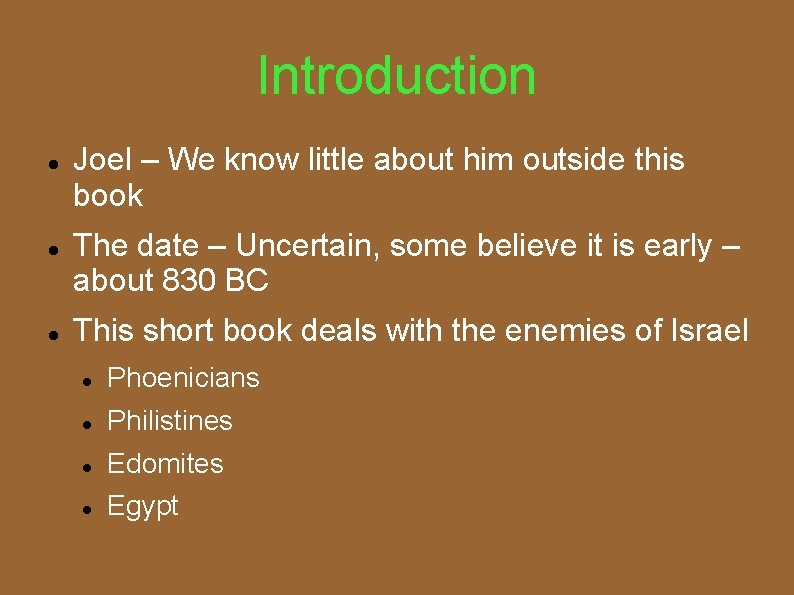 Introduction

- Joel – We know little about him outside this book
- The date – Uncertain, some believe it is early – about 830 BC
- This short book deals with the enemies of Israel
  - Phoenicians
  - Philistines
  - Edomites
  - Egypt